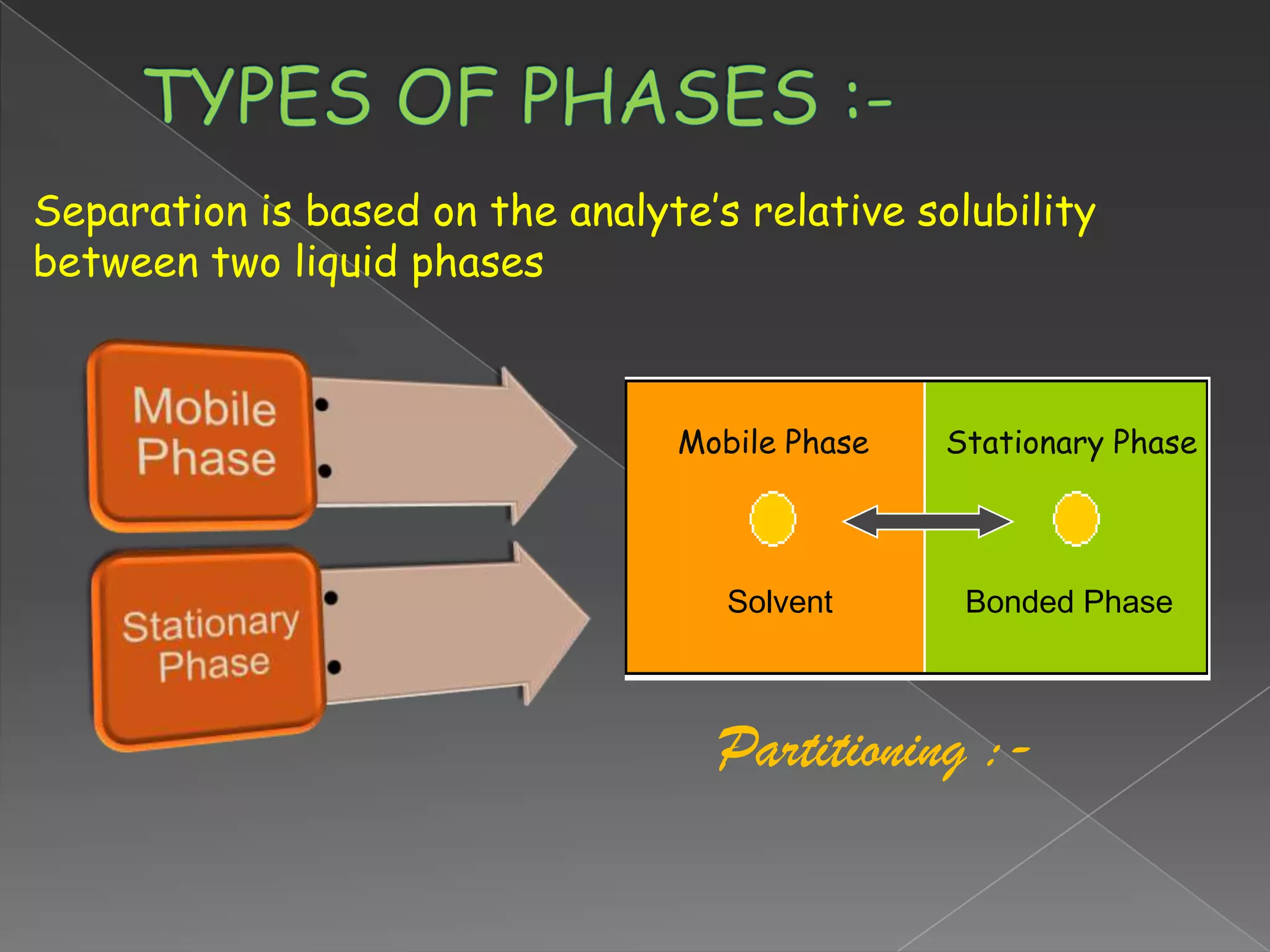 TYPES OF PHASES :-

Separation is based on the analyte's relative solubility between two liquid phases

Mobile Phase

Stationary Phase

Mobile Phase

Stationary Phase

Solvent

Bonded Phase

Partitioning :-